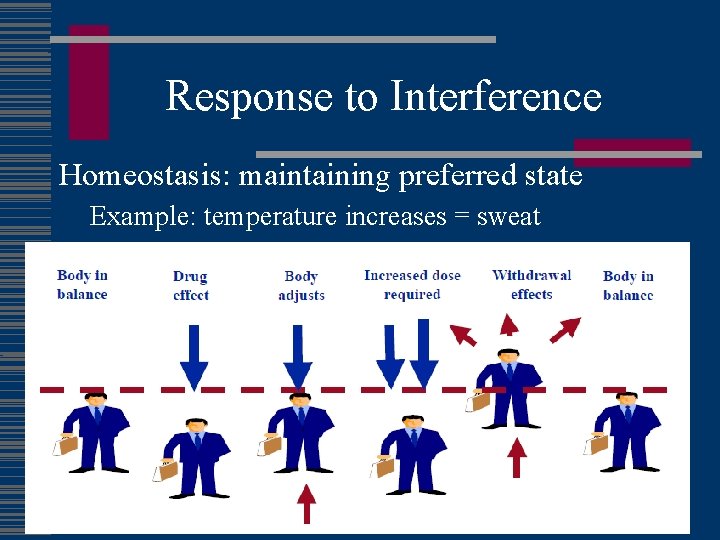 Response to Interference

Homeostasis: maintaining preferred state

Example: temperature increases = sweat

Body in balance

Drug effect

Body adjusts

Increased dose required

Withdrawal effects

Body in balance